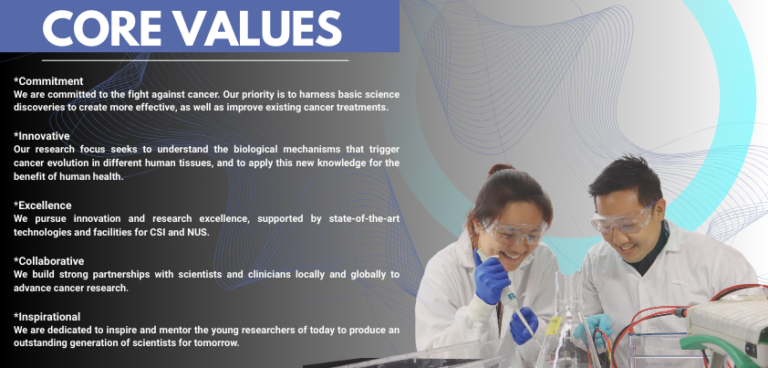 CORE VALUES

*Commitment
We are committed to the fight against cancer. Our priority is to harness basic science discoveries to create more effective, as well as improve existing cancer treatments.

*Innovative
Our research focus seeks to understand the biological mechanisms that trigger cancer evolution in different human tissues, and to apply this new knowledge for the benefit of human health.

*Excellence
We pursue innovation and research excellence, supported by state-of-the-art technologies and facilities for CSI and NUS.

*Collaborative
We build strong partnerships with scientists and clinicians locally and globally to advance cancer research.

*Inspirational
We are dedicated to inspire and mentor the young researchers of today to produce an outstanding generation of scientists for tomorrow.